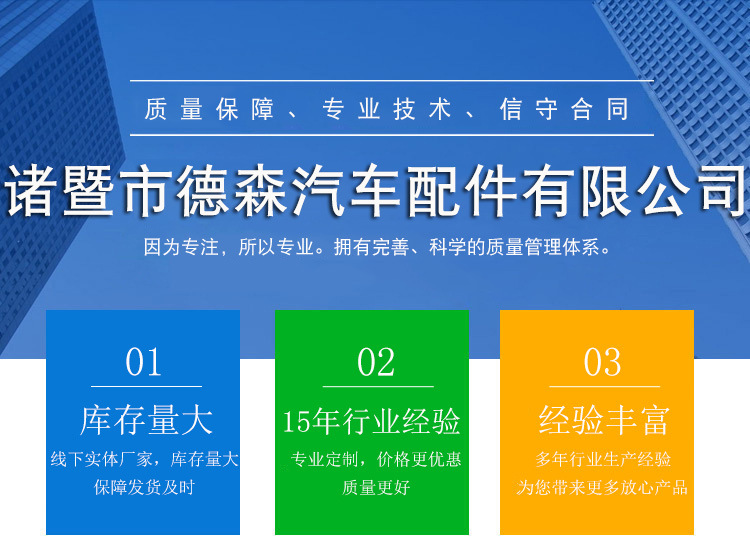 质量保障、专业技术、信守合同

诸暨市德森汽车配件有限公司

因为专注，所以专业。拥有完善、科学的质量管理体系。

01

库存量大

线下实体厂家，库存量大
保障发货及时

02

15年行业经验

专业定制，价格更优惠
质量更好

03

经验丰富

多年行业生产经验
为您带来更多放心产品